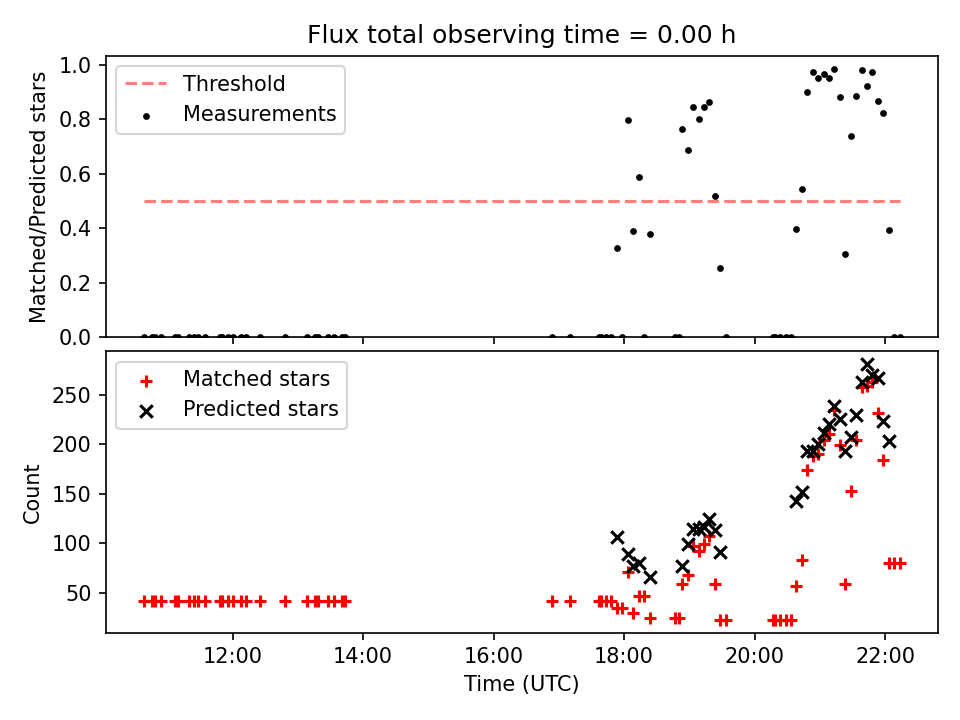 Flux total observing time = 0.00 h

Threshold
Measurements

Matched/Predicted stars

1.0
0.8
0.6
0.4
0.2
0.0

Matched stars
Predicted stars

Count

250
200
150
100
50

12:00
14:00
16:00
18:00
20:00
22:00

Time (UTC)